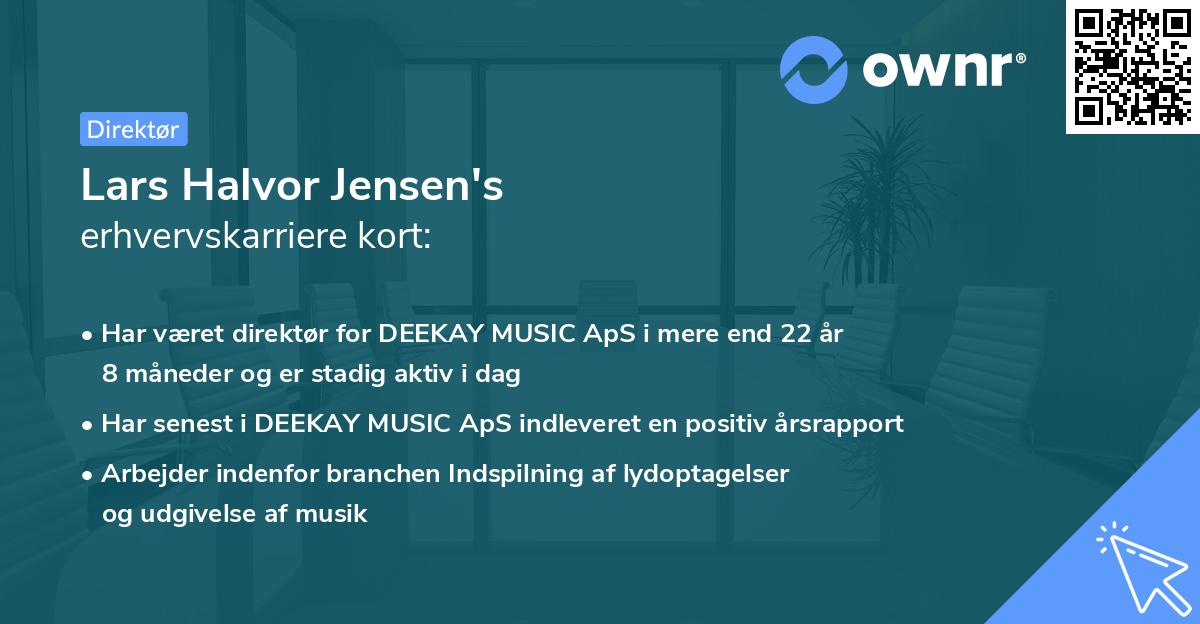 ownr®

Direktør

Lars Halvor Jensen's
erhvervskarriere kort:

• Har været direktør for DEEKAY MUSIC ApS i mere end 22 år 8 måneder og er stadig aktiv i dag

• Har senest i DEEKAY MUSIC ApS indleveret en positiv årsrapport

• Arbejder indenfor branchen Indspilning af lydoptagelser og udgivelse af musik